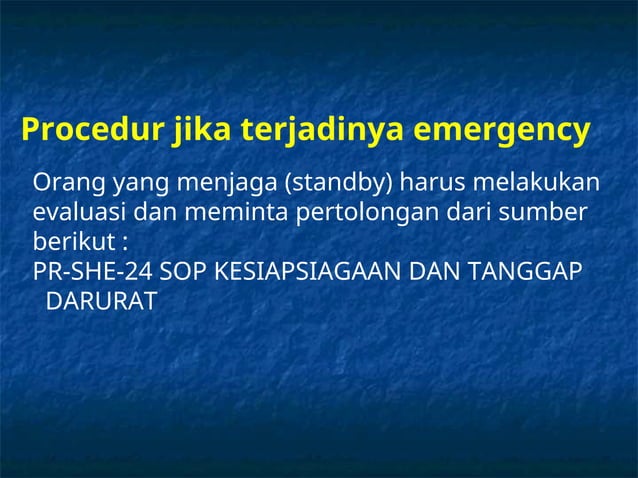 Procedur jika terjadinya emergency

Orang yang menjaga (standby) harus melakukan evaluasi dan meminta pertolongan dari sumber berikut :
PR-SHE-24 SOP KESIAPSIAGAAN DAN TANGGAP DARURAT